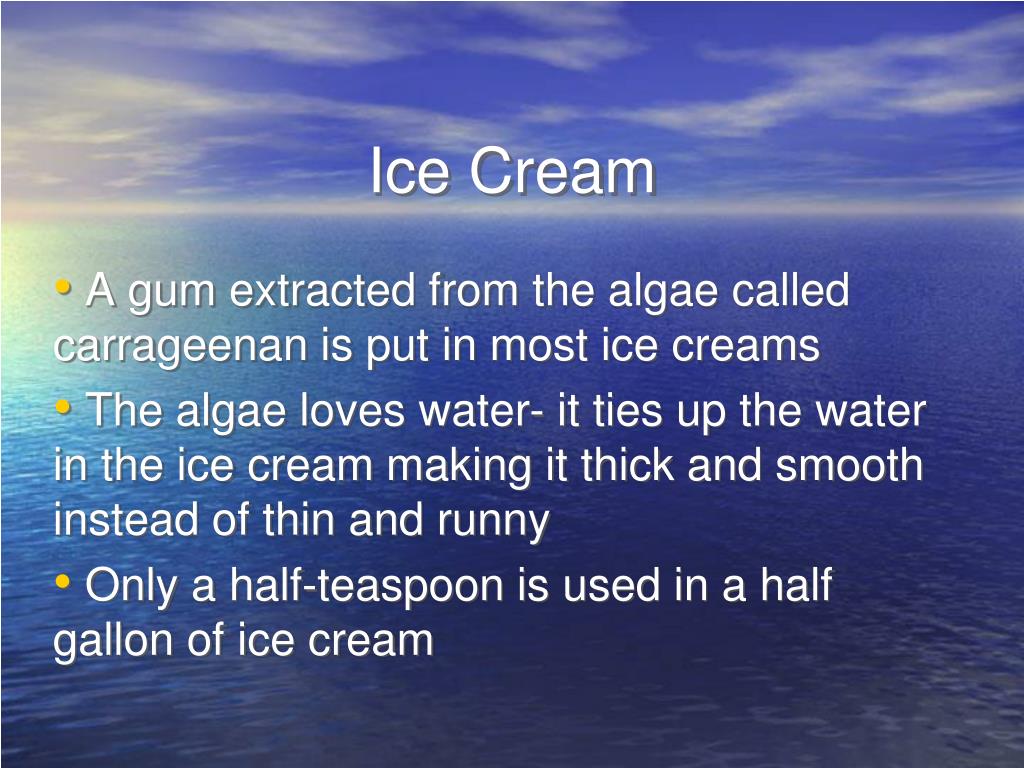 Ice Cream

• A gum extracted from the algae called carrageenan is put in most ice creams

• The algae loves water- it ties up the water in the ice cream making it thick and smooth instead of thin and runny

• Only a half-teaspoon is used in a half gallon of ice cream